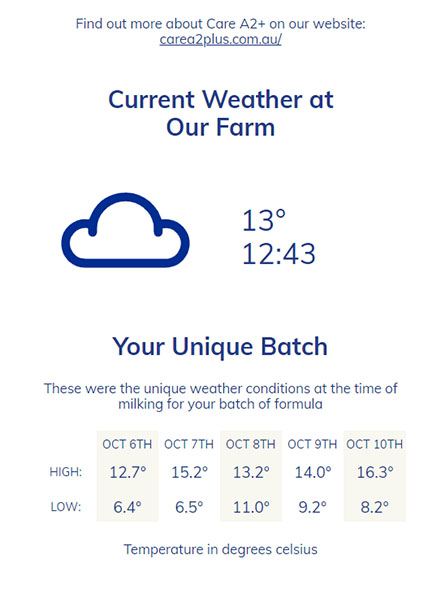 Find out more about Care A2+ on our website:
carea2plus.com.au/

Current Weather at Our Farm

13°
12:43

Your Unique Batch

These were the unique weather conditions at the time of milking for your batch of formula

| | OCT 6TH | OCT 7TH | OCT 8TH | OCT 9TH | OCT 10TH |
|---|---|---|---|---|---|
| HIGH: | 12.7° | 15.2° | 13.2° | 14.0° | 16.3° |
| LOW: | 6.4° | 6.5° | 11.0° | 9.2° | 8.2° |

Temperature in degrees celsius